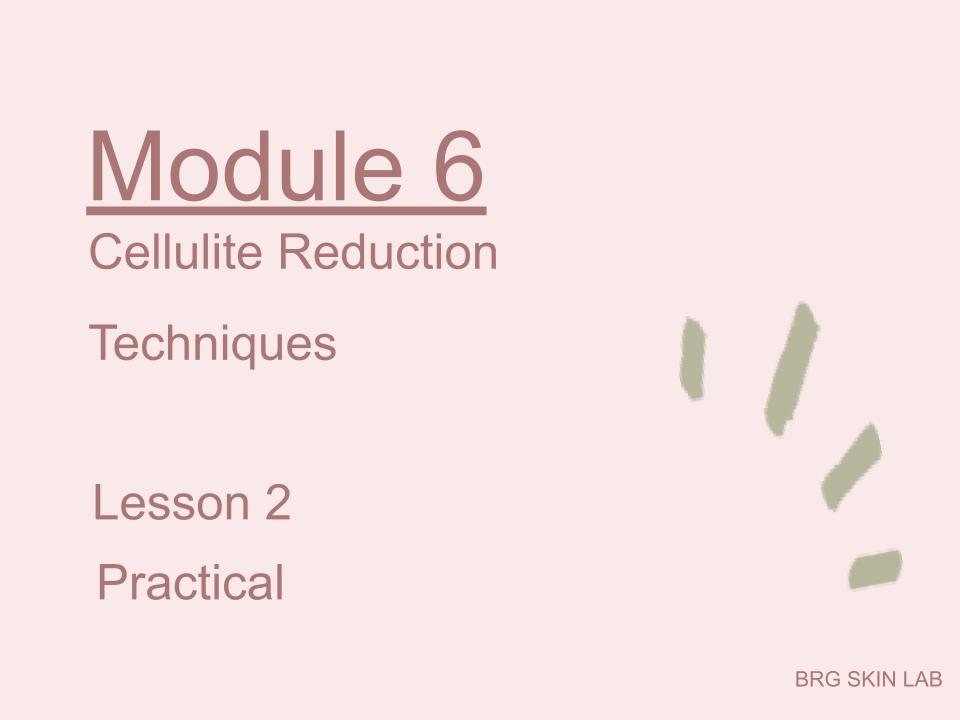 Module 6
Cellulite Reduction

Techniques

Lesson 2

Practical

BRG SKIN LAB